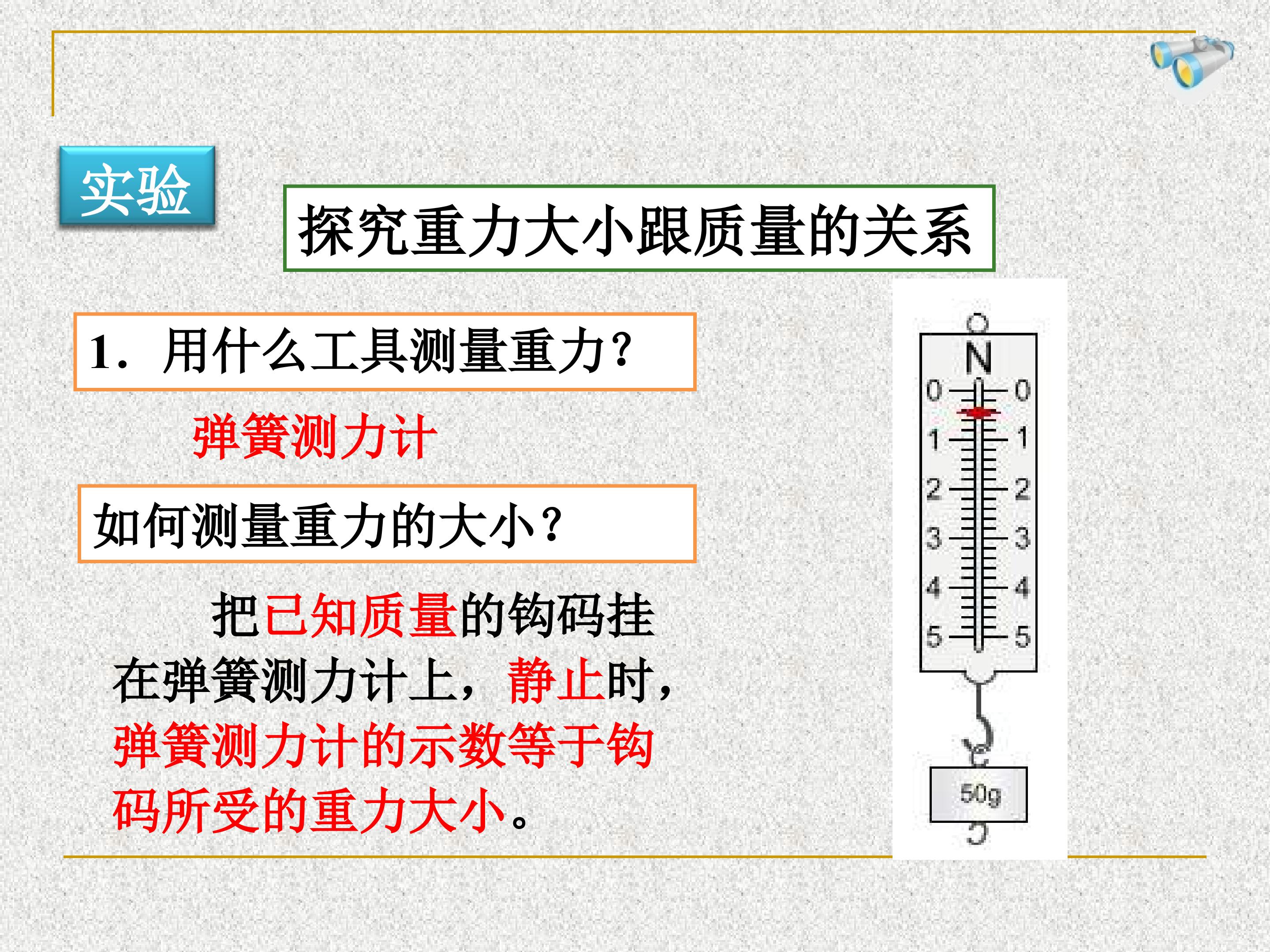 实验

探究重力大小跟质量的关系

1. 用什么工具测量重力?

弹簧测力计

如何测量重力的大小?

把已知质量的钩码挂在弹簧测力计上，静止时，弹簧测力计的示数等于钩码所受的重力大小。

N
0 0
1 1
2 2
3 3
4 4
5 5
50g